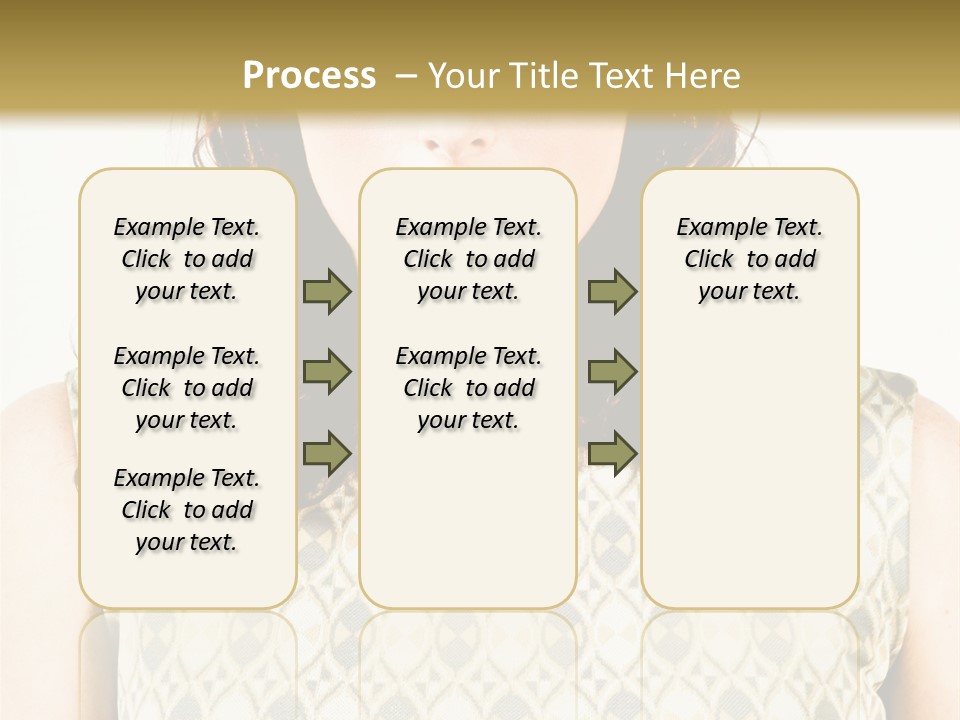 Process – Your Title Text Here

Example Text. Click to add your text.

Example Text. Click to add your text.

Example Text. Click to add your text.

Example Text. Click to add your text.

Example Text. Click to add your text.

Example Text. Click to add your text.